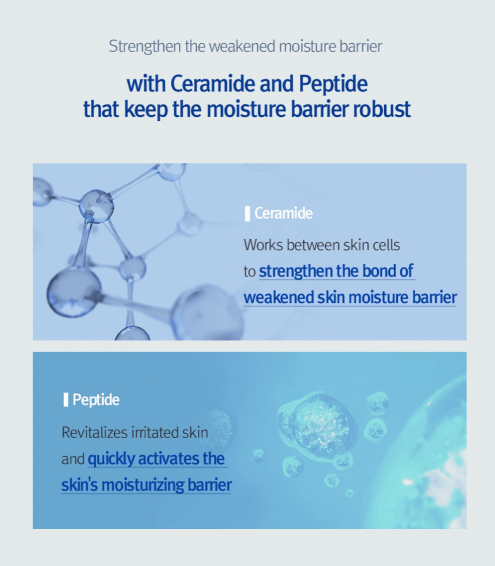 Strengthen the weakened moisture barrier

with Ceramide and Peptide
that keep the moisture barrier robust

Ceramide

Works between skin cells
to strengthen the bond of weakened skin moisture barrier

Peptide

Revitalizes irritated skin
and quickly activates the skin's moisturizing barrier